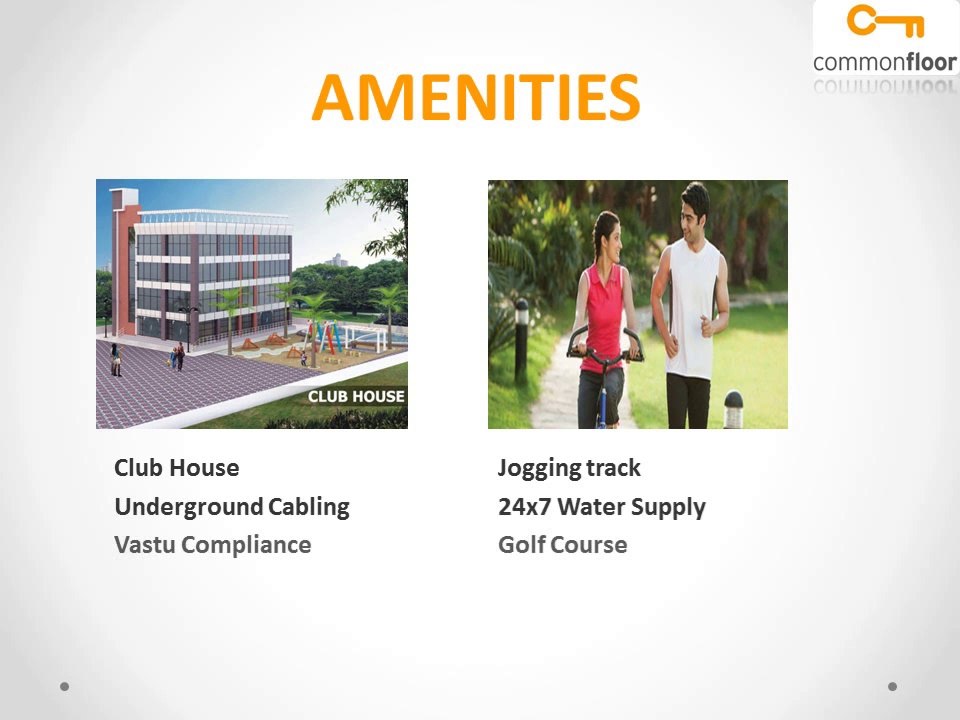 commonfloor

AMENITIES

CLUB HOUSE

Club House
Underground Cabling
Vastu Compliance

Jogging track
24x7 Water Supply
Golf Course